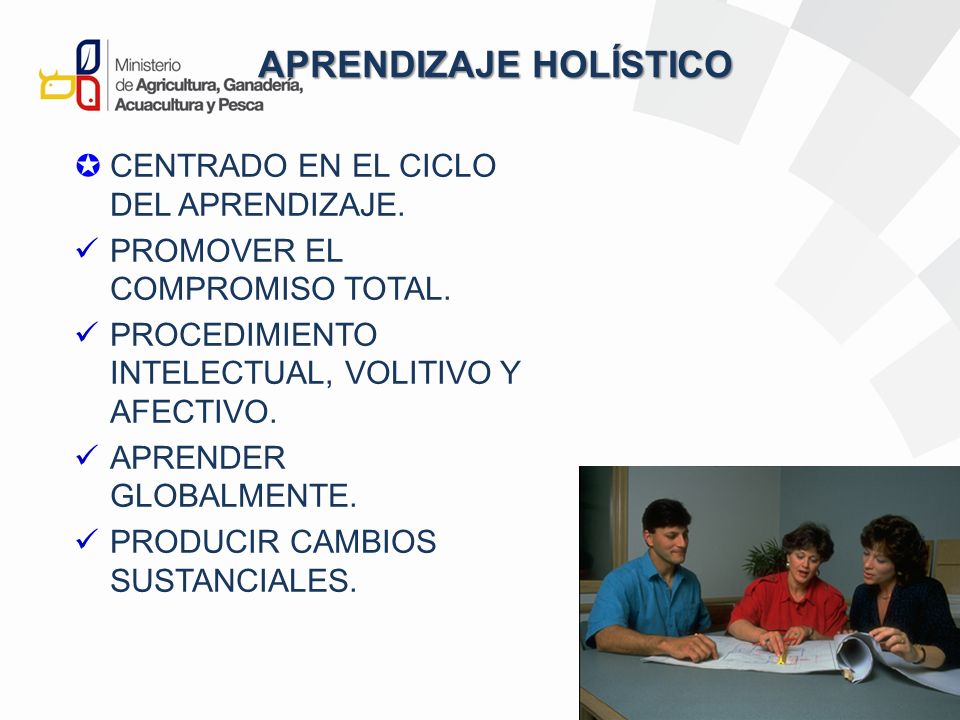 Ministerio de Agricultura, Ganadería, Acuacultura y Pesca

APRENDIZAJE HOLÍSTICO

✪ CENTRADO EN EL CICLO DEL APRENDIZAJE.

✓ PROMOVER EL COMPROMISO TOTAL.

✓ PROCEDIMIENTO INTELECTUAL, VOLITIVO Y AFECTIVO.

✓ APRENDER GLOBALMENTE.

✓ PRODUCIR CAMBIOS SUSTANCIALES.